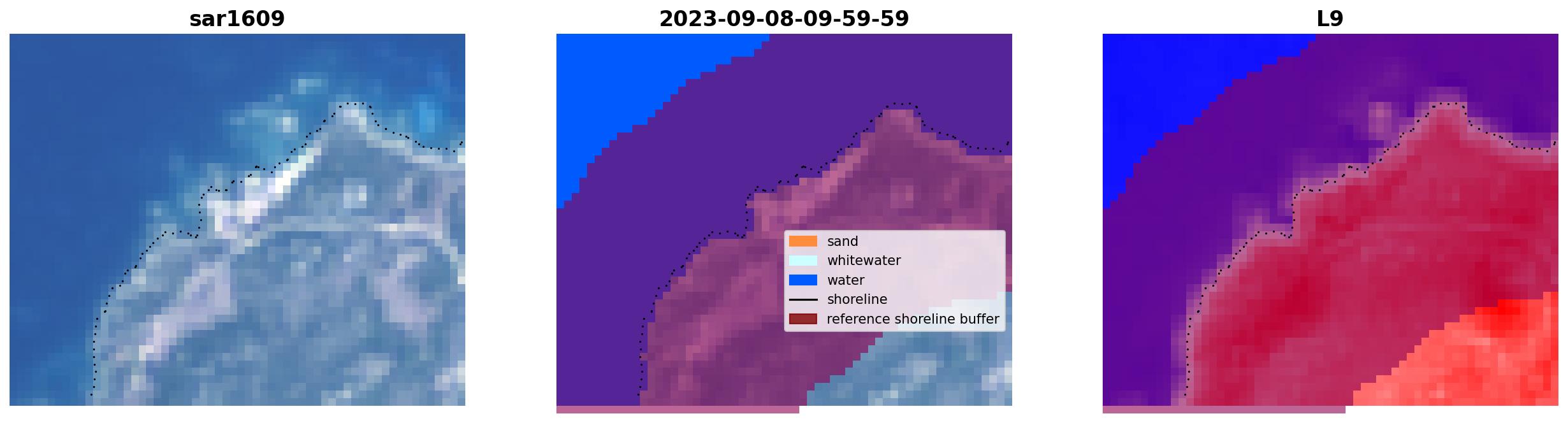 sar1609

2023-09-08-09-59-59

sand
whitewater
water
shoreline
reference shoreline buffer

L9